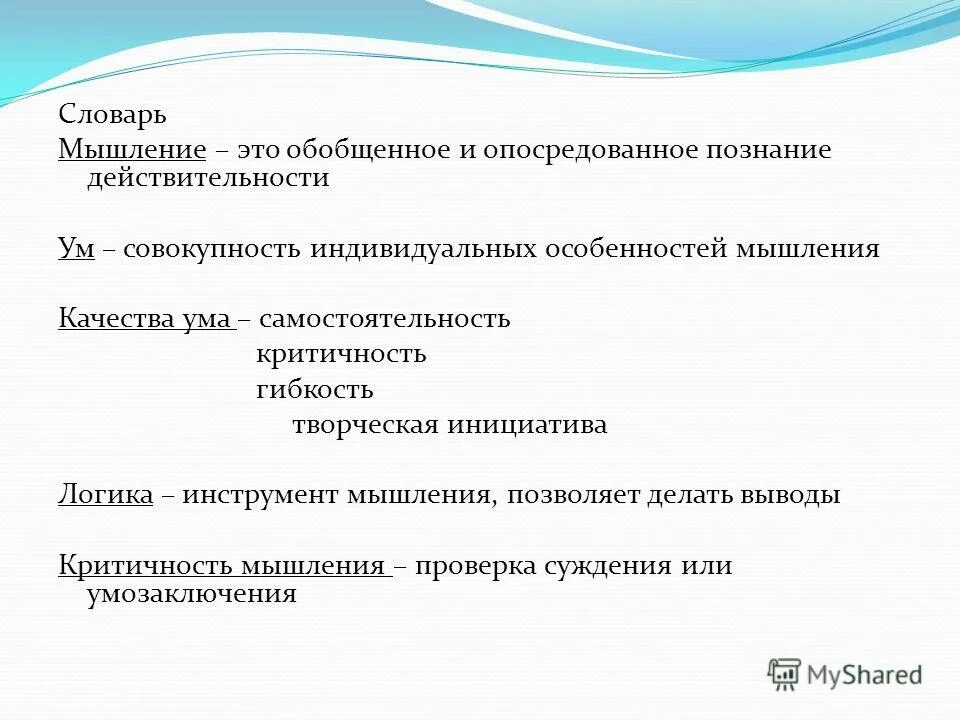 Словарь

Мышление – это обобщенное и опосредованное познание действительности

Ум – совокупность индивидуальных особенностей мышления

Качества ума – самостоятельность
критичность
гибкость
творческая инициатива

Логика – инструмент мышления, позволяет делать выводы

Критичность мышления – проверка суждения или умозаключения

MyShared